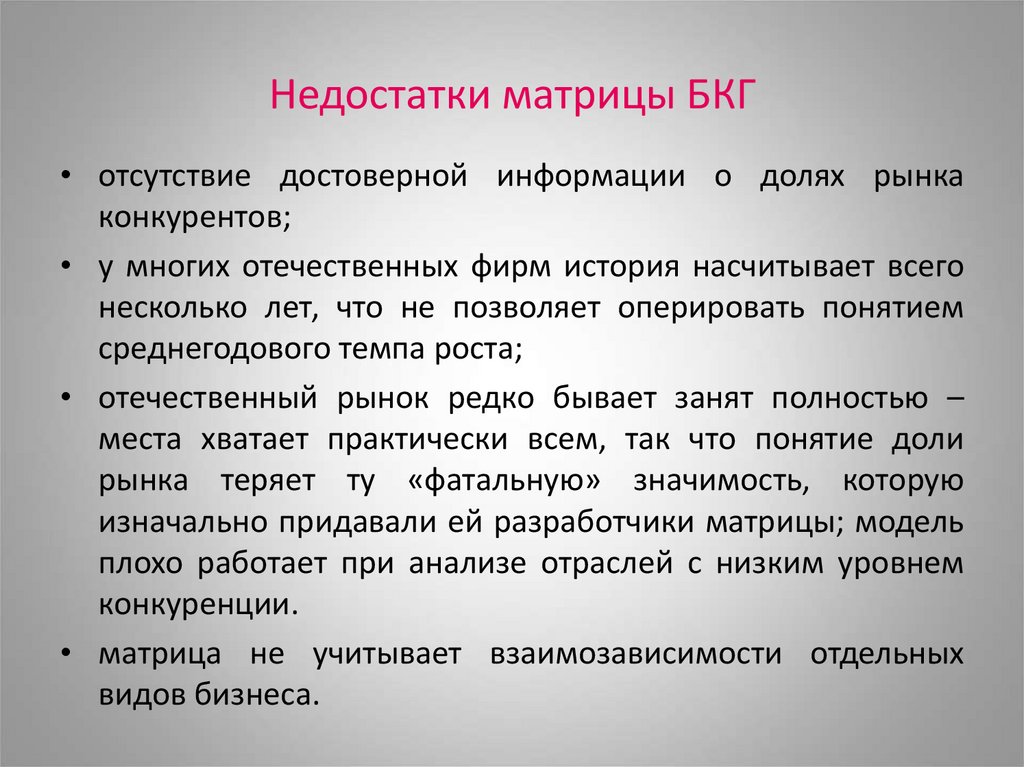 Недостатки матрицы БКГ

• отсутствие достоверной информации о долях рынка конкурентов;

• у многих отечественных фирм история насчитывает всего несколько лет, что не позволяет оперировать понятием среднегодового темпа роста;

• отечественный рынок редко бывает занят полностью – места хватает практически всем, так что понятие доли рынка теряет ту «фатальную» значимость, которую изначально придавали ей разработчики матрицы; модель плохо работает при анализе отраслей с низким уровнем конкуренции.

• матрица не учитывает взаимозависимости отдельных видов бизнеса.